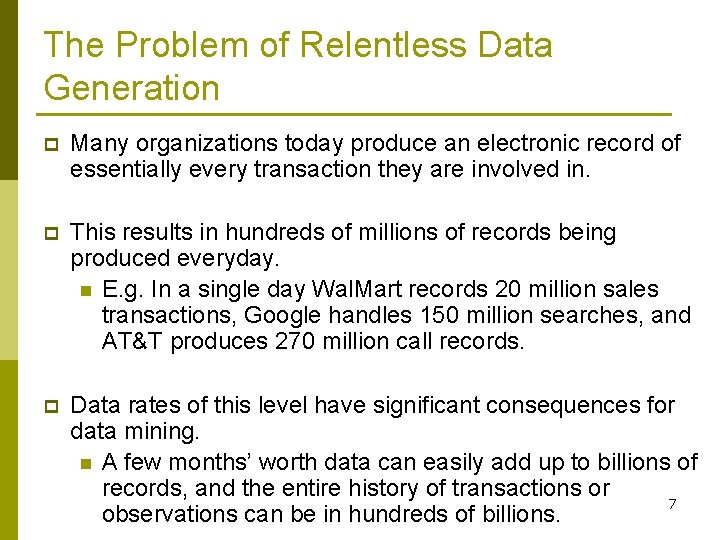 The Problem of Relentless Data Generation

Many organizations today produce an electronic record of essentially every transaction they are involved in.

This results in hundreds of millions of records being produced everyday.

E.g. In a single day WalMart records 20 million sales transactions, Google handles 150 million searches, and AT&T produces 270 million call records.

Data rates of this level have significant consequences for data mining.

A few months' worth data can easily add up to billions of records, and the entire history of transactions or observations can be in hundreds of billions.

7